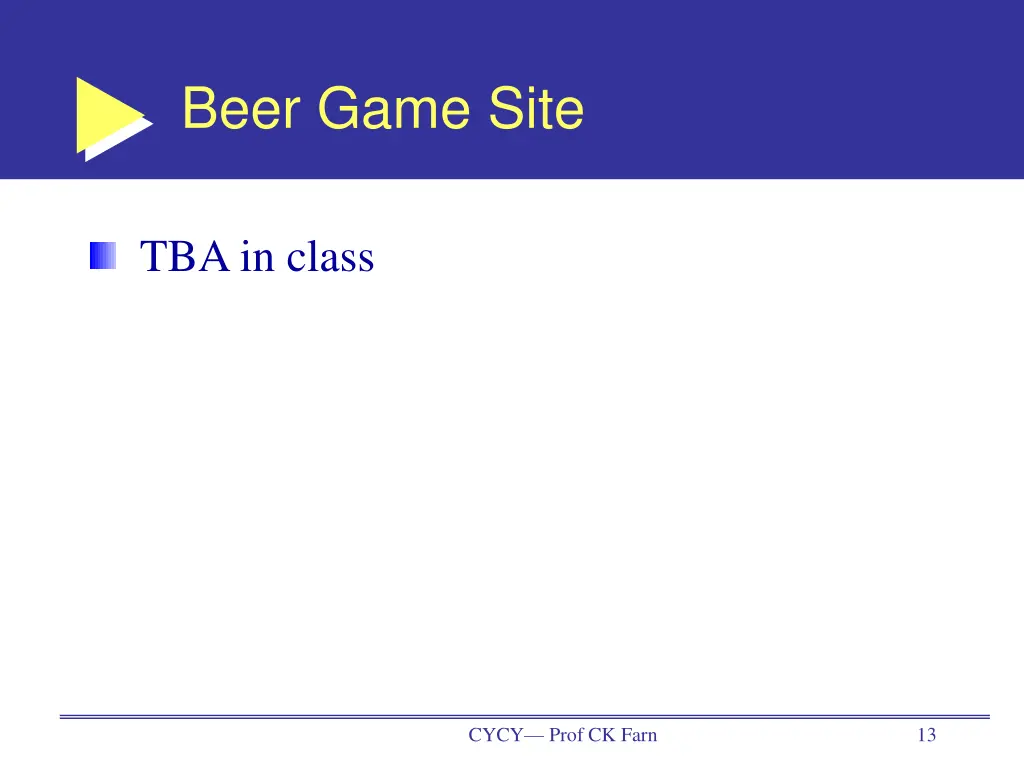 Beer Game Site

TBA in class

CYCY— Prof CK Farn

13